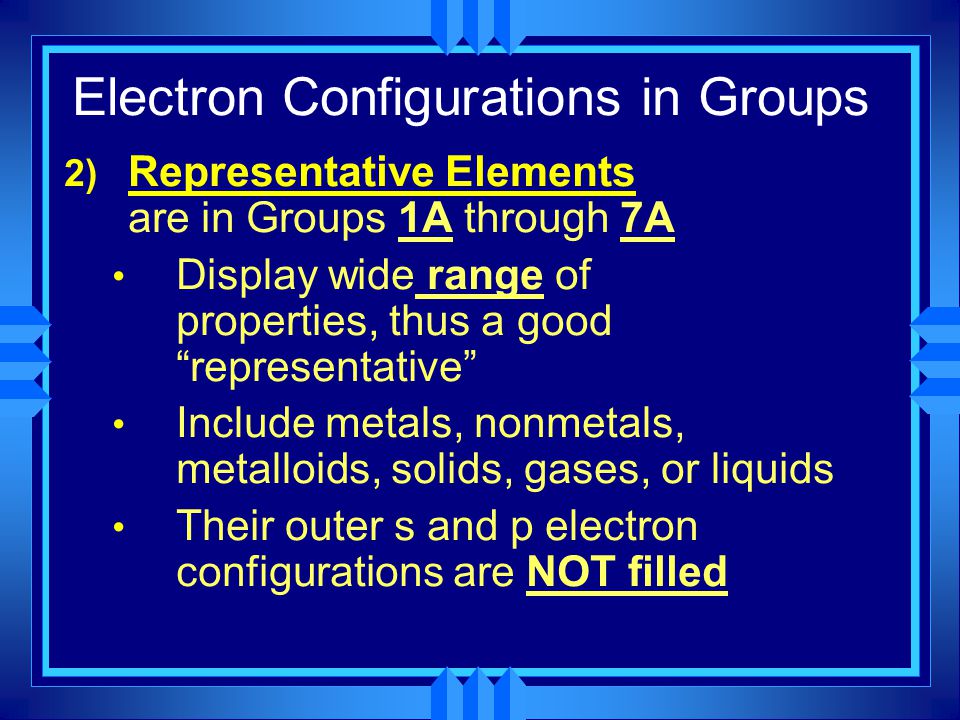 Electron Configurations in Groups

2) Representative Elements are in Groups 1A through 7A

• Display wide range of properties, thus a good “representative”

• Include metals, nonmetals, metalloids, solids, gases, or liquids

• Their outer s and p electron configurations are NOT filled